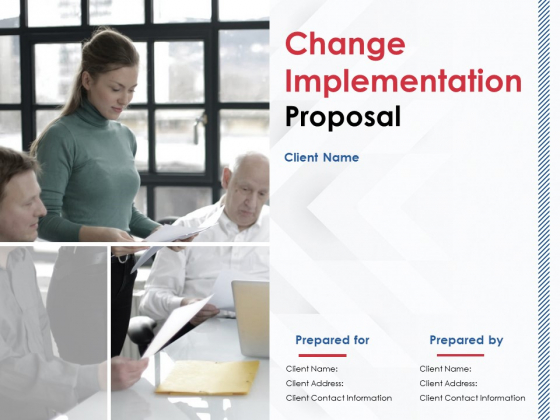 Change Implementation Proposal

Client Name

Prepared for

Client Name:
Client Address:
Client Contact Information

Prepared by

Client Name:
Client Address:
Client Contact Information